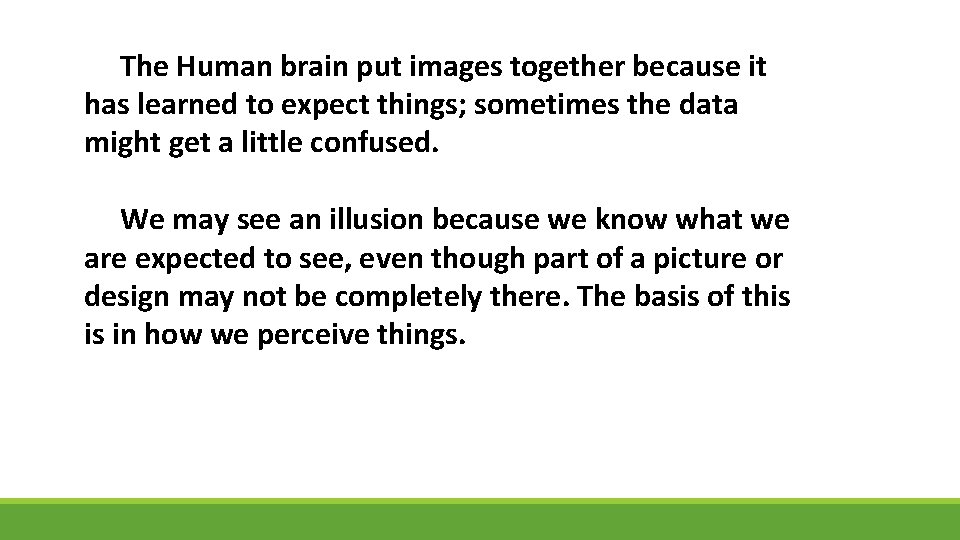 The Human brain put images together because it has learned to expect things; sometimes the data might get a little confused.

We may see an illusion because we know what we are expected to see, even though part of a picture or design may not be completely there. The basis of this is in how we perceive things.